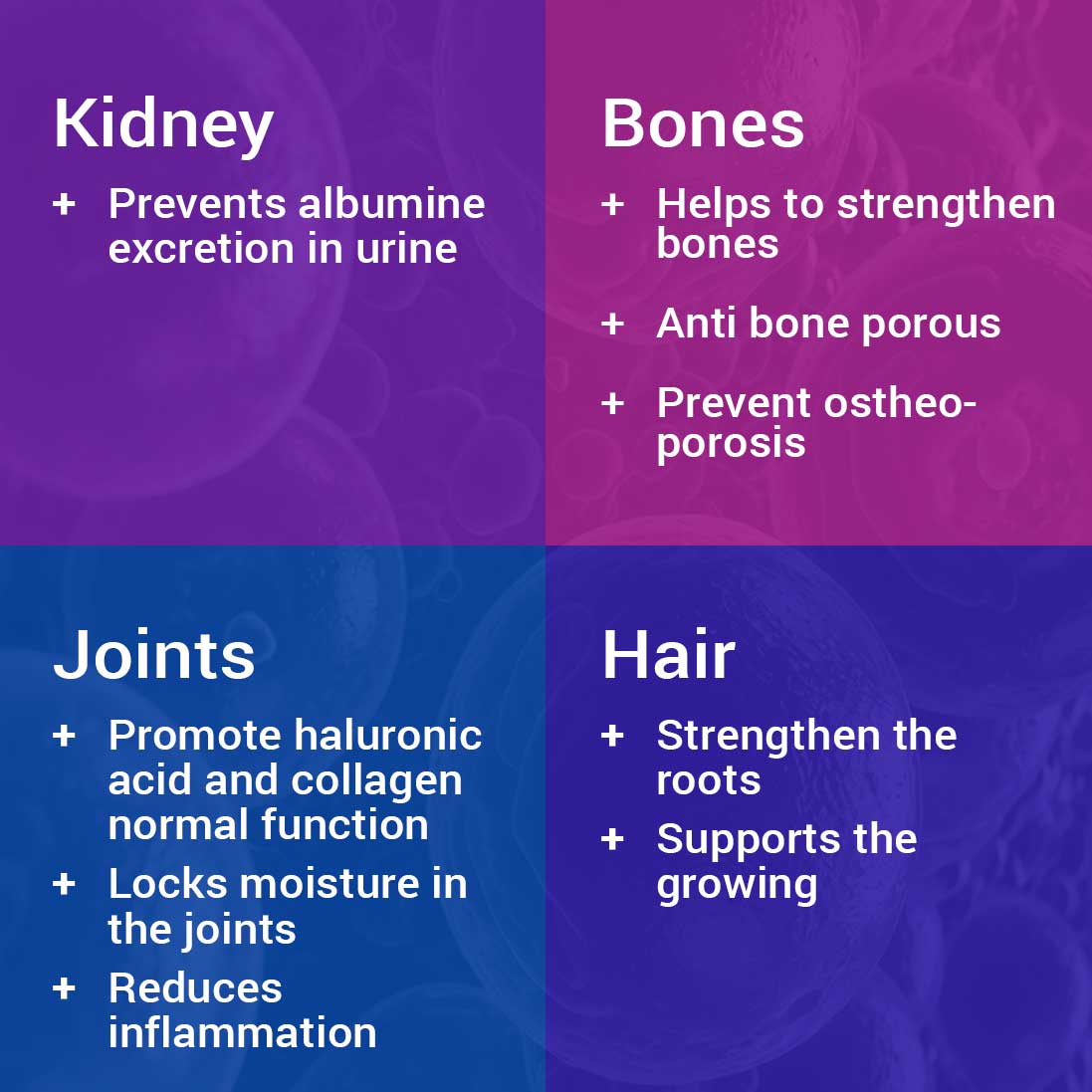 Kidney

+ Prevents albumine excretion in urine

Bones

+ Helps to strengthen bones

+ Anti bone porous

+ Prevent ostheoporosis

Joints

+ Promote haluronic acid and collagen normal function

+ Locks moisture in the joints

+ Reduces inflammation

Hair

+ Strengthen the roots

+ Supports the growing